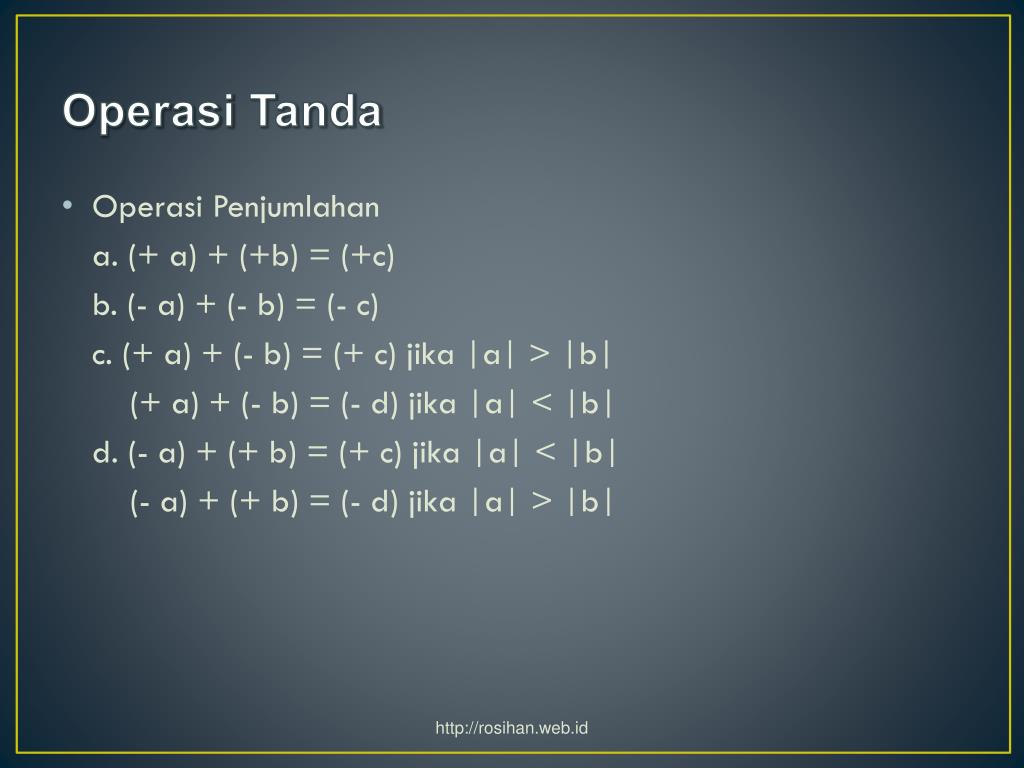 Operasi Tanda

• Operasi Penjumlahan
a. $(+ a) + (+b) = (+c)$
b. $(- a) + (- b) = (- c)$
c. $(+ a) + (- b) = (+ c)$ jika $|a| > |b|$
$(+ a) + (- b) = (- d)$ jika $|a| < |b|$
d. $(- a) + (+ b) = (+ c)$ jika $|a| < |b|$
$(- a) + (+ b) = (- d)$ jika $|a| > |b|$

http://rosihan.web.id